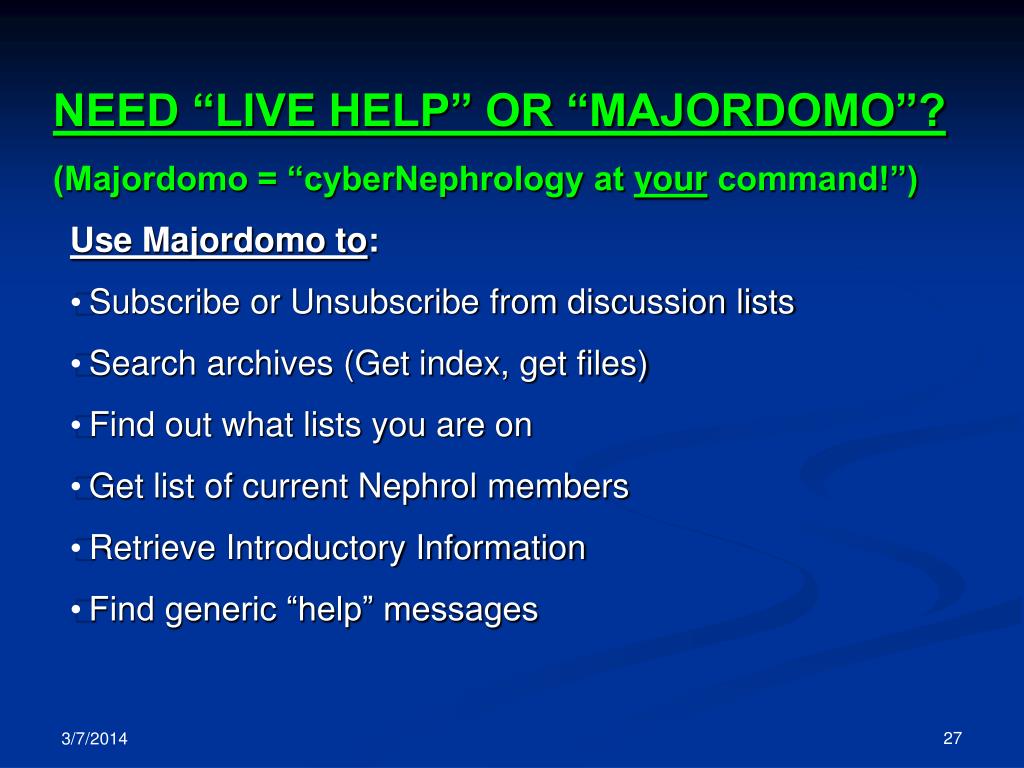 NEED “LIVE HELP” OR “MAJORDOMO”?

(Majordomo = “cyberNephrology at your command!”)

Use Majordomo to:

• Subscribe or Unsubscribe from discussion lists

• Search archives (Get index, get files)

• Find out what lists you are on

• Get list of current Nephrol members

• Retrieve Introductory Information

• Find generic “help” messages

3/7/2014

27